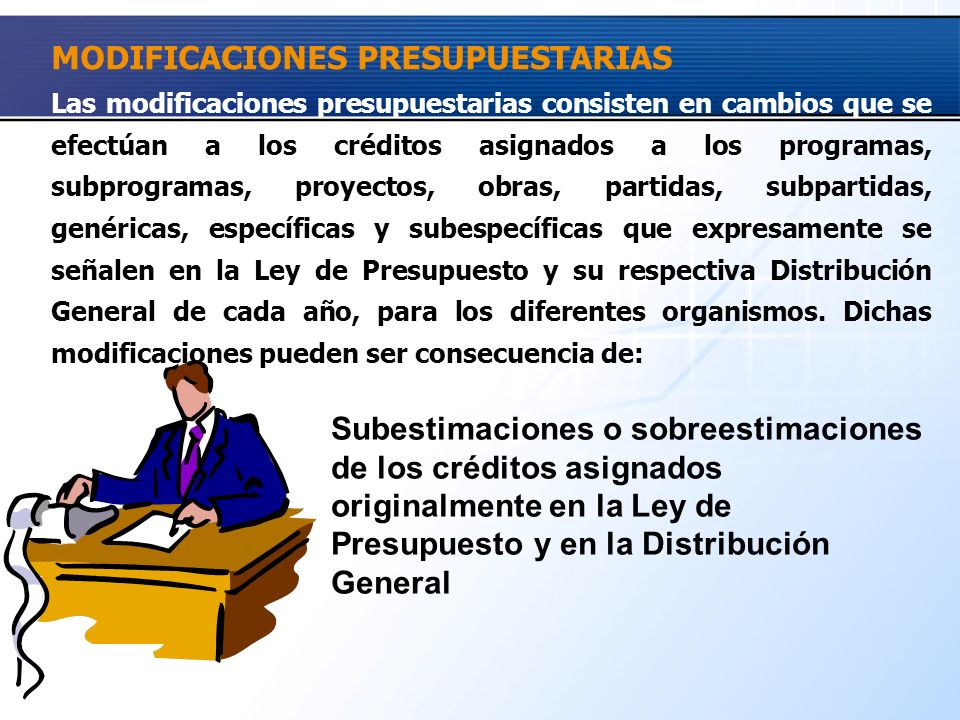 MODIFICACIONES PRESUPUESTARIAS

Las modificaciones presupuestarias consisten en cambios que se efectúan a los créditos asignados a los programas, subprogramas, proyectos, obras, partidas, subpartidas, genéricas, específicas y subespecíficas que expresamente se señalen en la Ley de Presupuesto y su respectiva Distribución General de cada año, para los diferentes organismos. Dichas modificaciones pueden ser consecuencia de:

Subestimaciones o sobreestimaciones de los créditos asignados originalmente en la Ley de Presupuesto y en la Distribución General